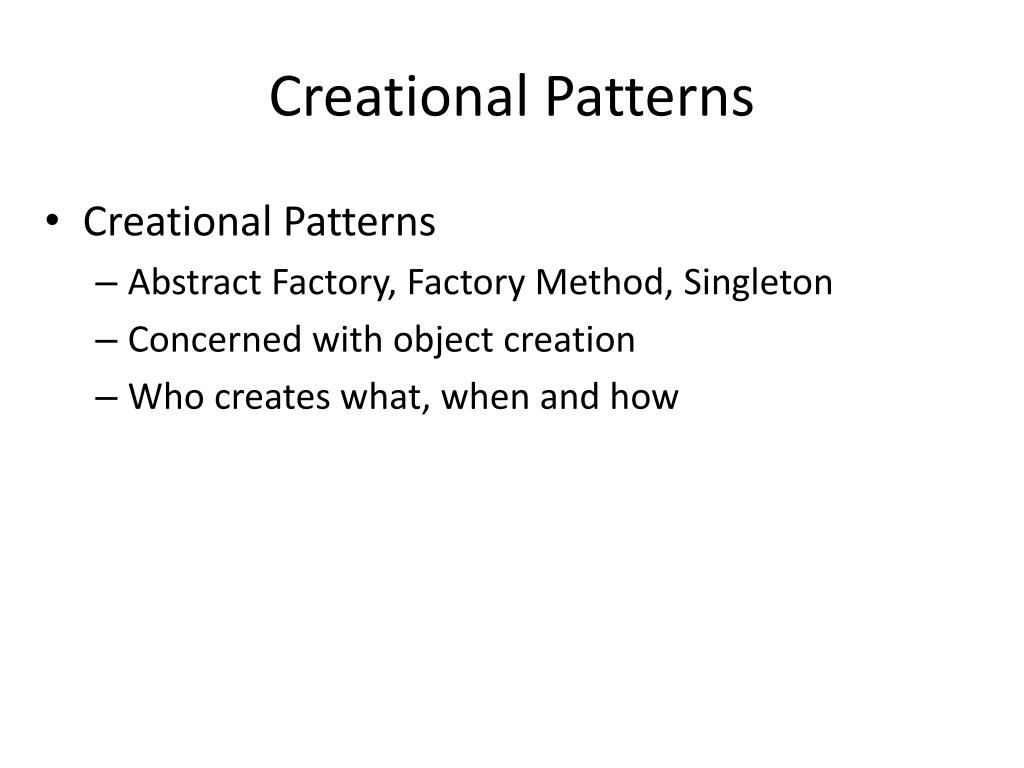 Creational Patterns

• Creational Patterns
– Abstract Factory, Factory Method, Singleton
– Concerned with object creation
– Who creates what, when and how